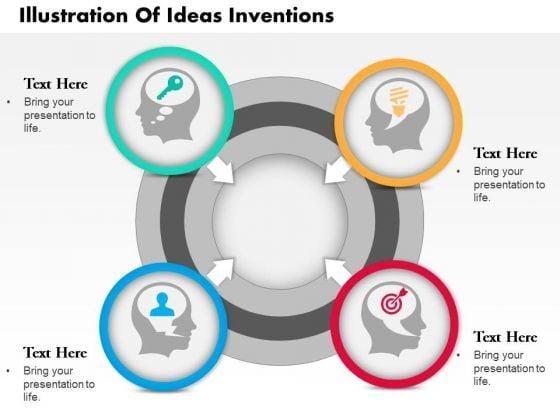 Illustration Of Ideas Inventions

Text Here
• Bring your presentation to life.

Text Here
• Bring your presentation to life.

Text Here
• Bring your presentation to life.

Text Here
• Bring your presentation to life.